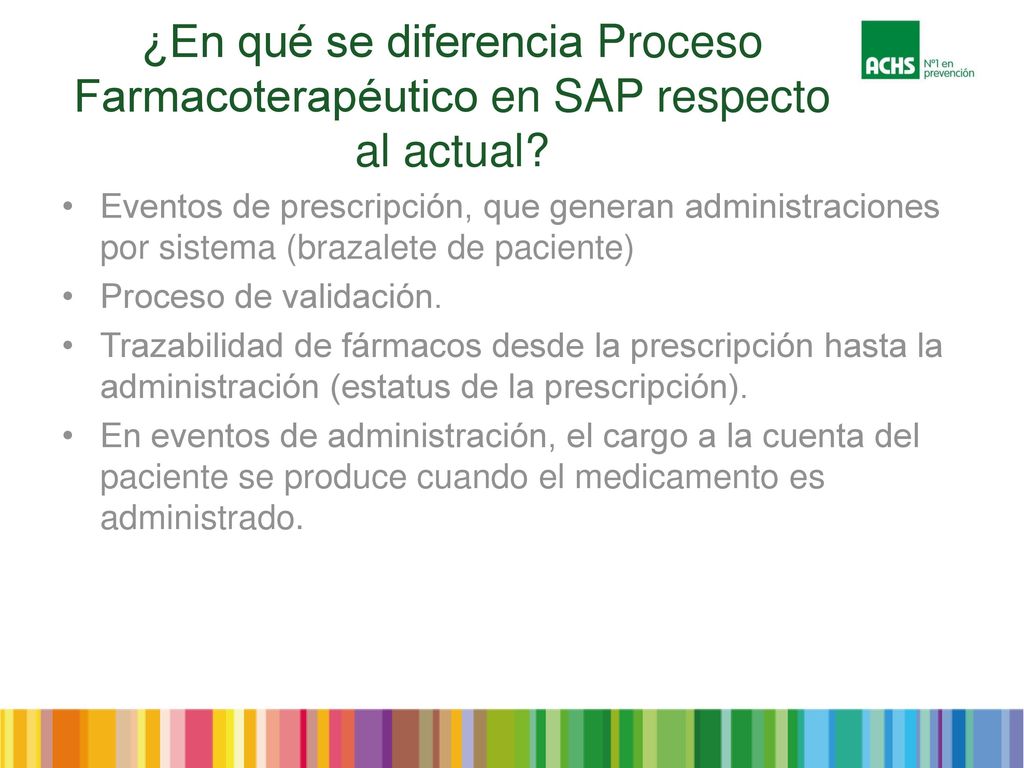 ¿En qué se diferencia Proceso Farmacoterapéutico en SAP respecto al actual?

ACHS Nº1 en prevención

• Eventos de prescripción, que generan administraciones por sistema (brazalete de paciente)
• Proceso de validación.
• Trazabilidad de fármacos desde la prescripción hasta la administración (estatus de la prescripción).
• En eventos de administración, el cargo a la cuenta del paciente se produce cuando el medicamento es administrado.